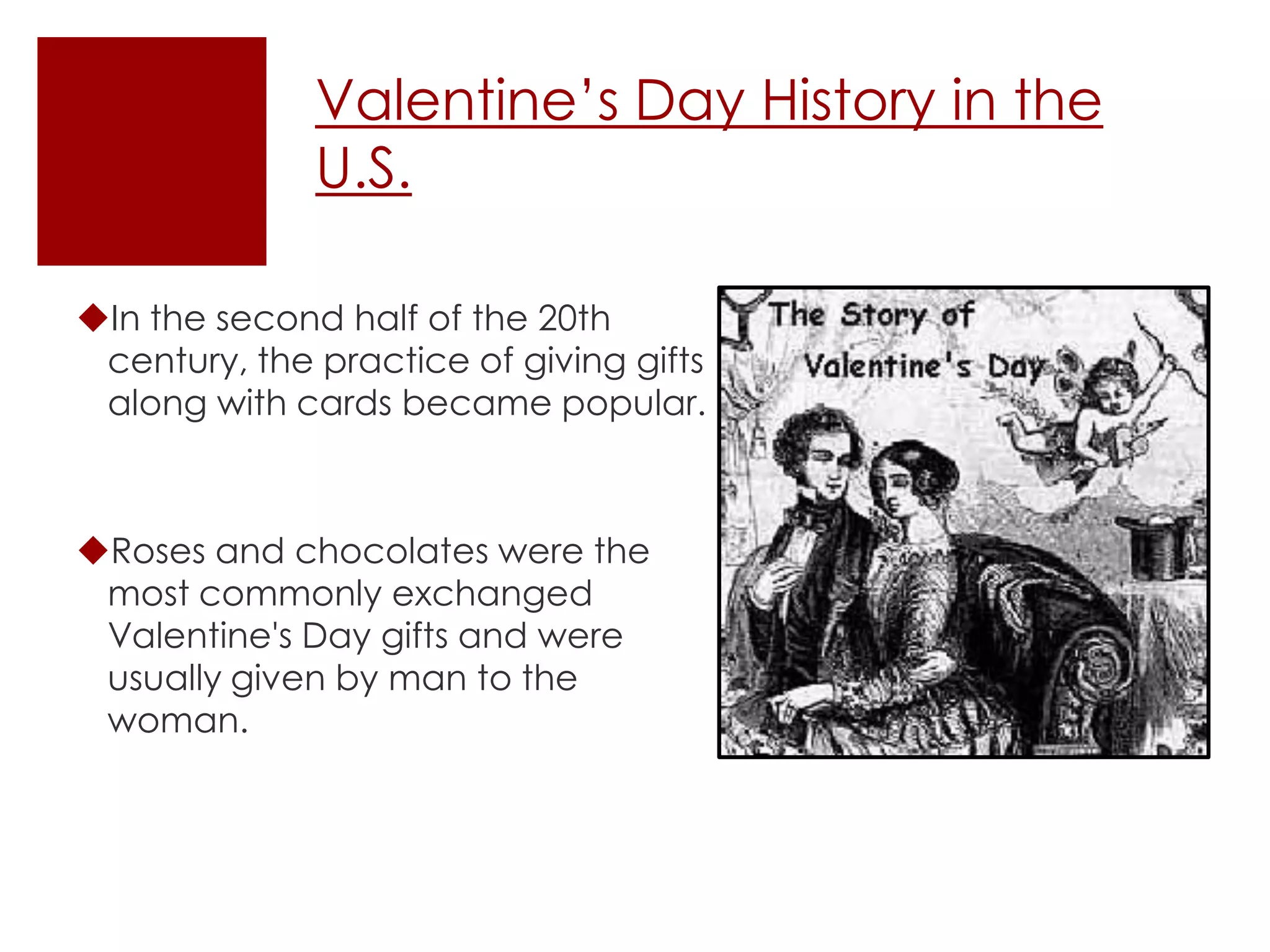 Valentine’s Day History in the U.S.

◆In the second half of the 20th century, the practice of giving gifts along with cards became popular.

◆Roses and chocolates were the most commonly exchanged Valentine's Day gifts and were usually given by man to the woman.

The Story of Valentine's Day